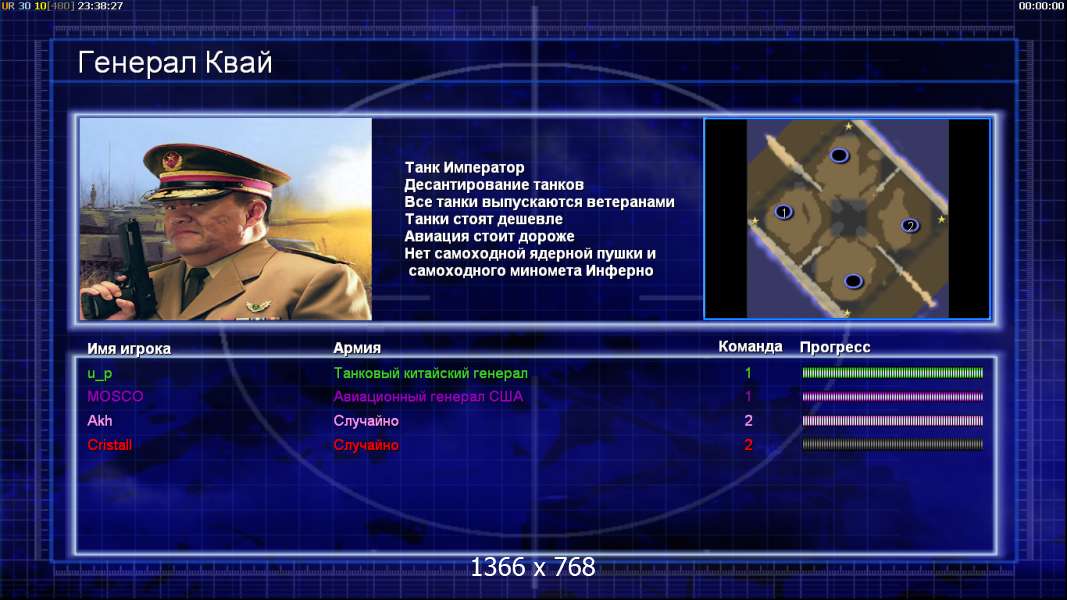 UR 30 10[480] 23:38:27

00:00:00

Генерал Квай

Танк Император
Десантирование танков
Все танки выпускаются ветеранами
Танки стоят дешевле
Авиация стоит дороже
Нет самоходной ядерной пушки и самоходного миномета Инферно

1 2

| Имя игрока | Армия | Команда | Прогресс |
|---|---|---|---|
| u_p | Танковый китайский генерал | 1 | |
| MOSCO | Авиационный генерал США | 1 | |
| Akh | Случайно | 2 | |
| Cristall | Случайно | 2 | |

1366 x 768